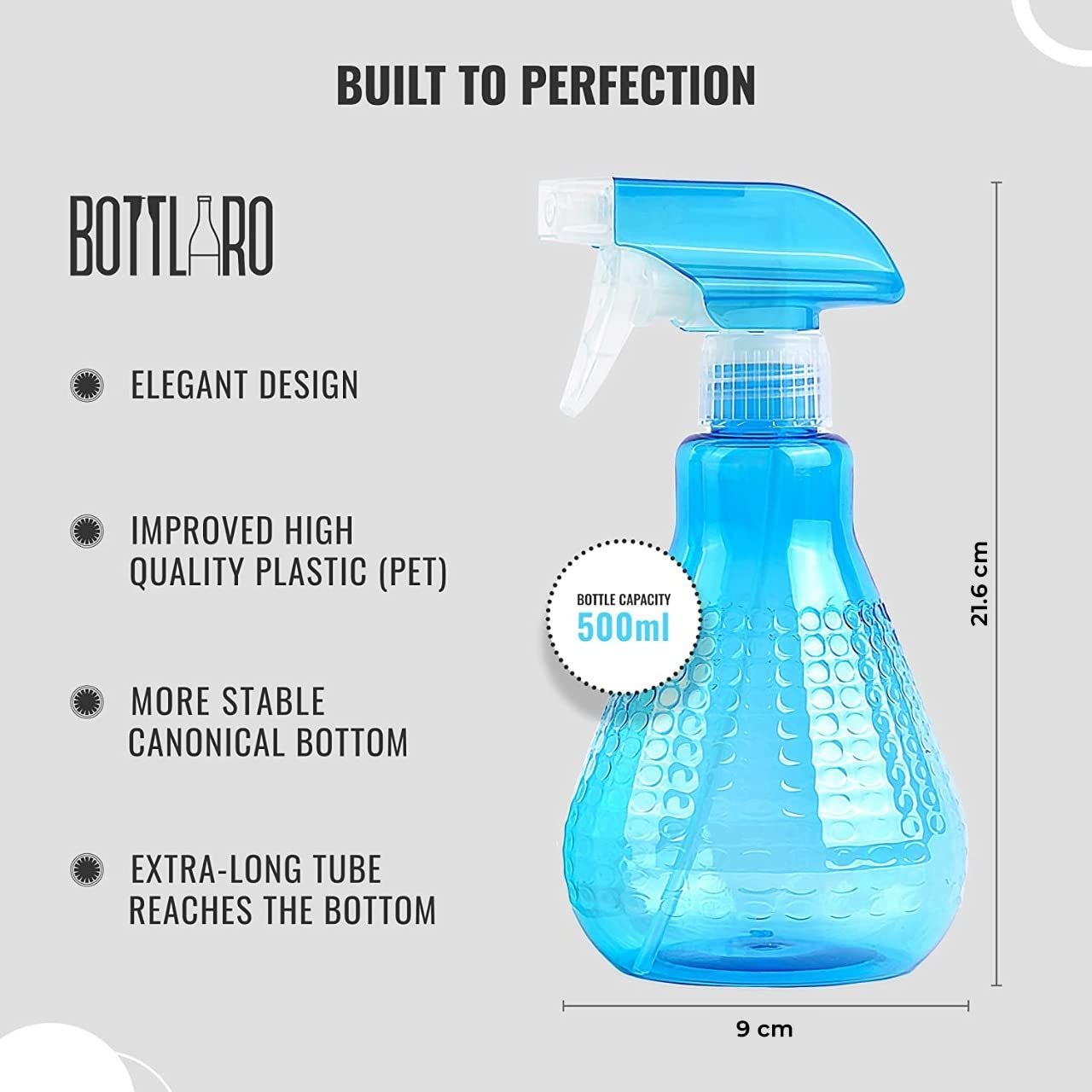 BUILT TO PERFECTION

BOTTLARO

ELEGANT DESIGN

IMPROVED HIGH QUALITY PLASTIC (PET)

MORE STABLE CANONICAL BOTTOM

EXTRA-LONG TUBE REACHES THE BOTTOM

BOTTLE CAPACITY
500ml

21.6 cm

9 cm